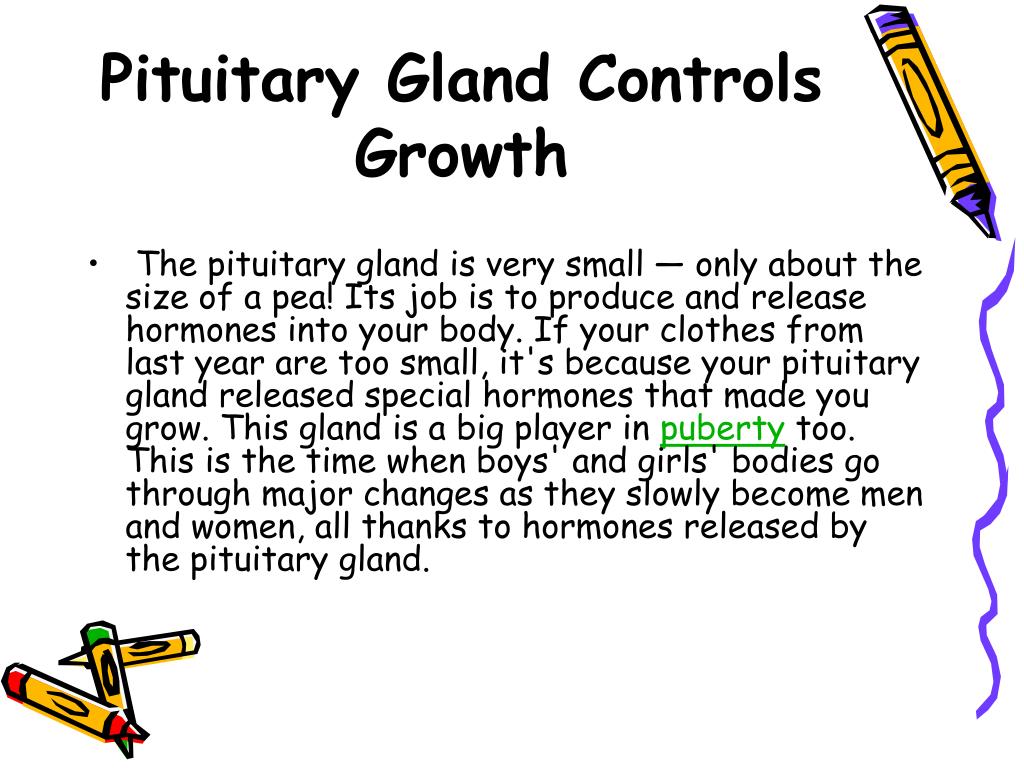 Pituitary Gland Controls Growth

• The pituitary gland is very small — only about the size of a pea! Its job is to produce and release hormones into your body. If your clothes from last year are too small, it's because your pituitary gland released special hormones that made you grow. This gland is a big player in puberty too. This is the time when boys' and girls' bodies go through major changes as they slowly become men and women, all thanks to hormones released by the pituitary gland.